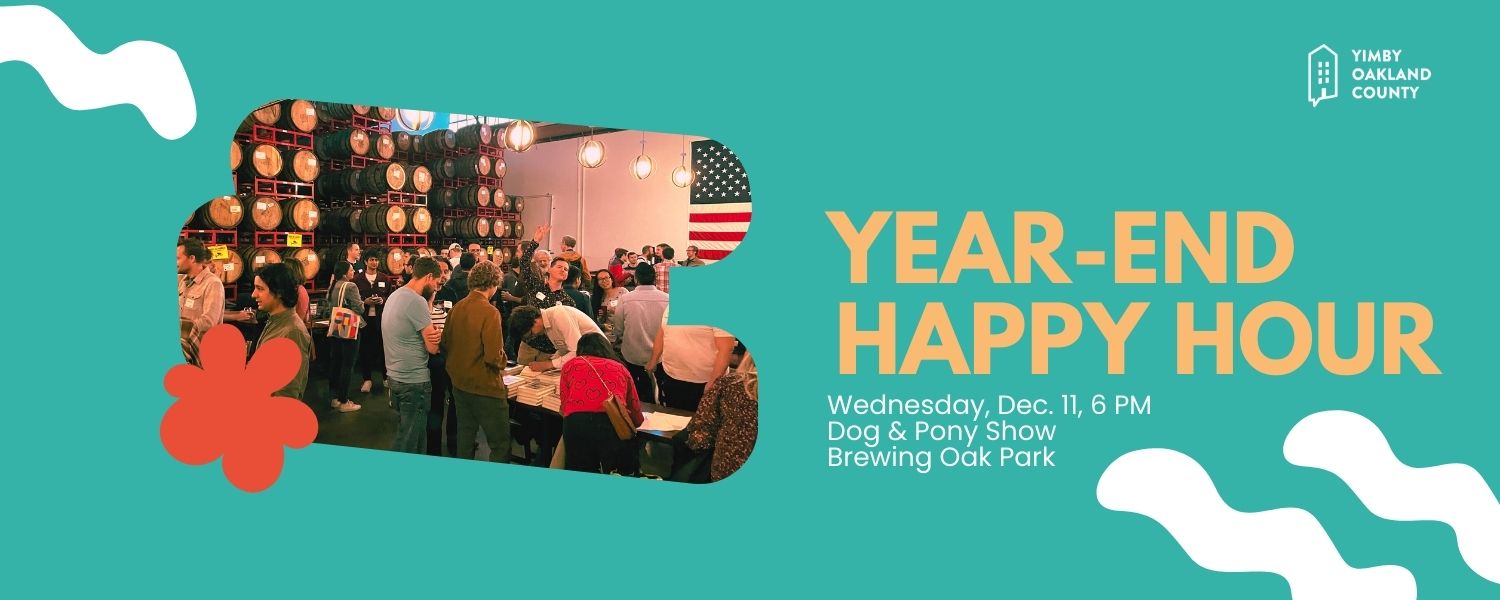 YIMBY
OAKLAND
COUNTY

YEAR-END
HAPPY HOUR

Wednesday, Dec. 11, 6 PM
Dog & Pony Show
Brewing Oak Park